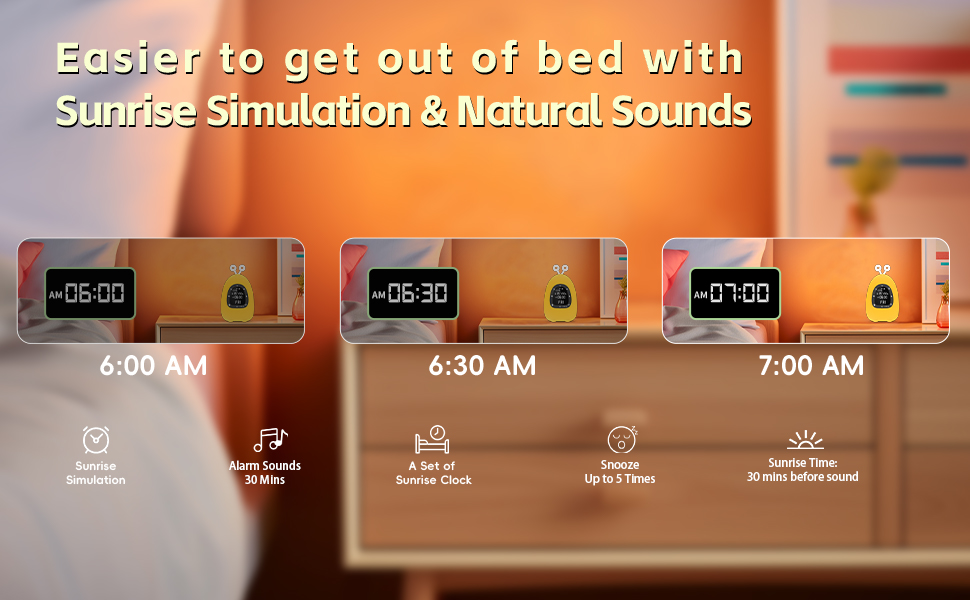 Easier to get out of bed with
Sunrise Simulation & Natural Sounds

AM 06:00

6:00 AM

AM 06:30

6:30 AM

AM 07:00

7:00 AM

Sunrise Simulation

Alarm Sounds 30 Mins

A Set of Sunrise Clock

Snooze Up to 5 Times

Sunrise Time: 30 mins before sound